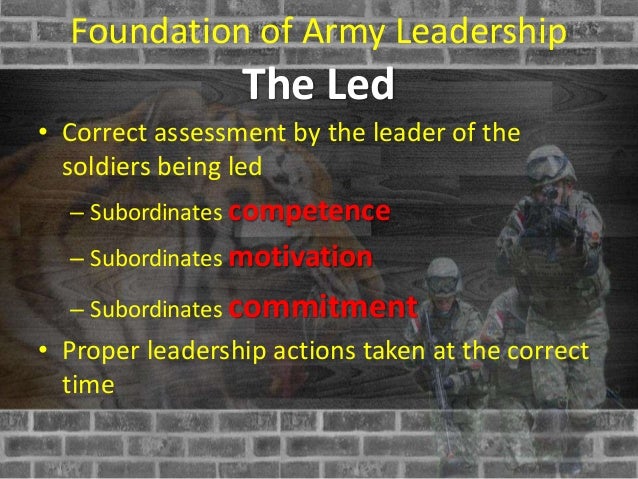 Foundation of Army Leadership
The Led

• Correct assessment by the leader of the soldiers being led

– Subordinates competence

– Subordinates motivation

– Subordinates commitment

• Proper leadership actions taken at the correct time